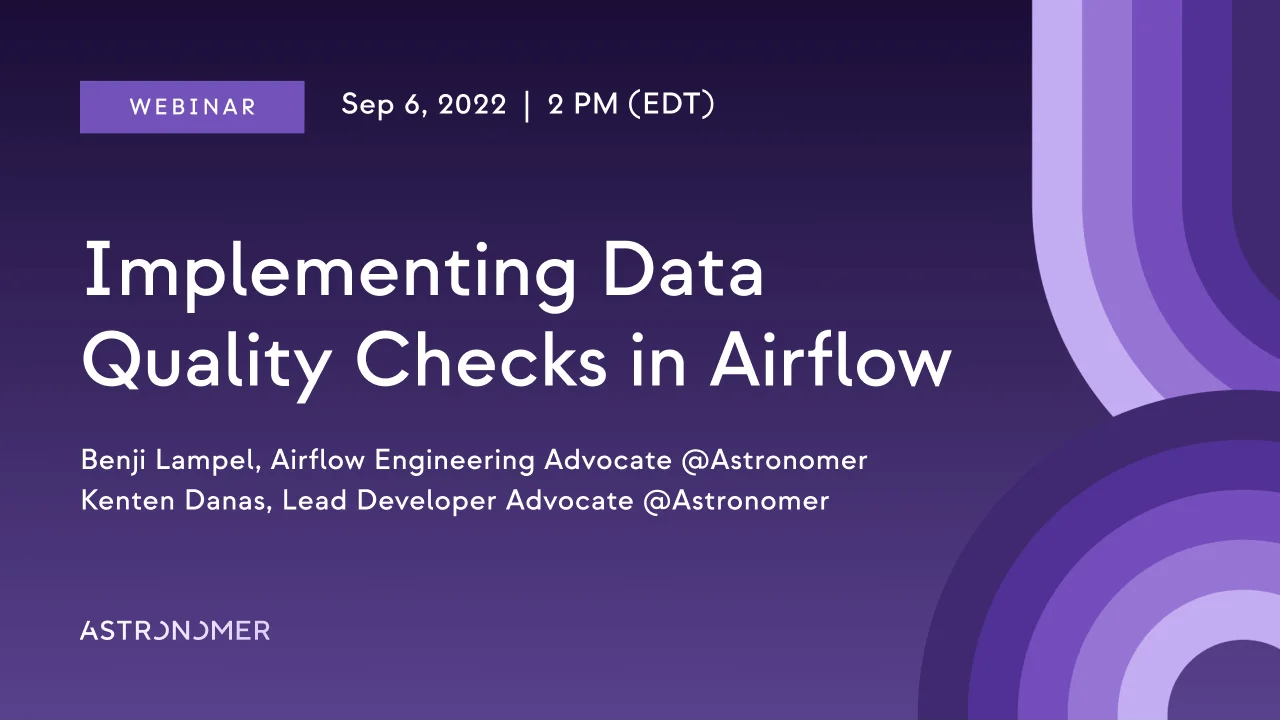 WEBINAR

Sep 6, 2022 | 2 PM (EDT)

Implementing Data Quality Checks in Airflow

Benji Lampel, Airflow Engineering Advocate @Astronomer
Kenten Danas, Lead Developer Advocate @Astronomer

ASTRONOMER